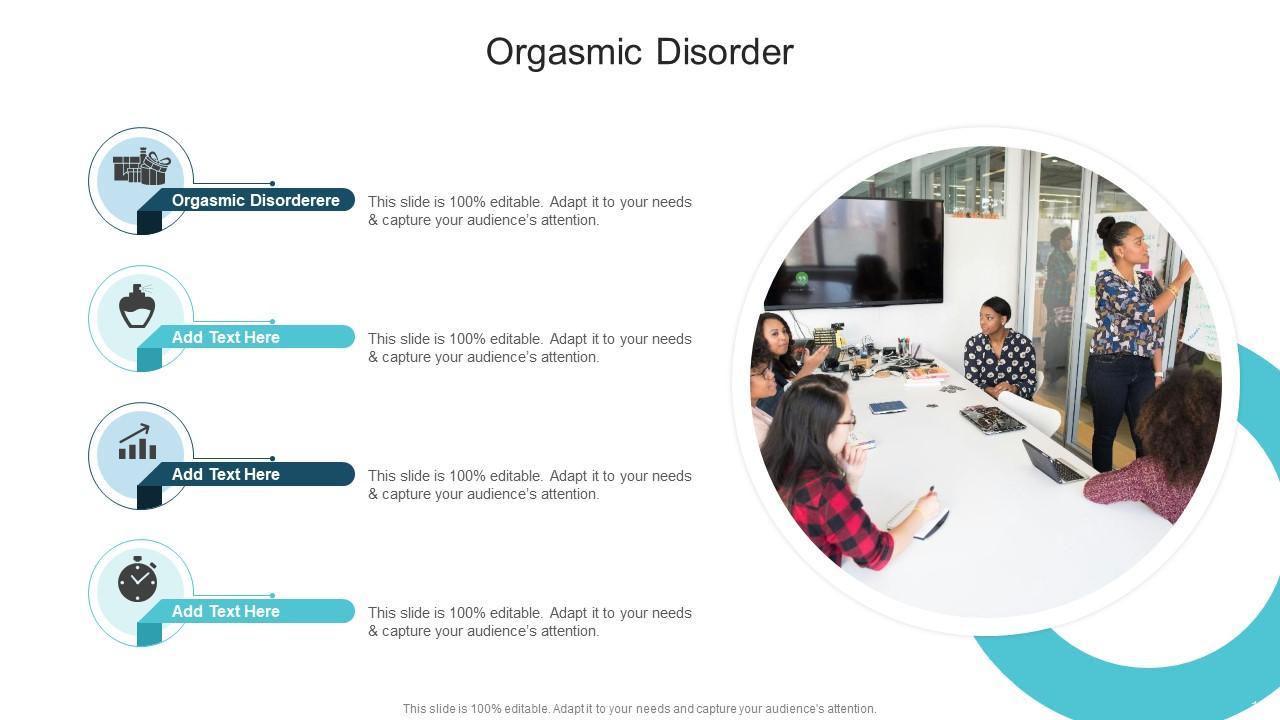 Orgasmic Disorder

Orgasmic Disorderere

This slide is 100% editable. Adapt it to your needs & capture your audience's attention.

Add Text Here

This slide is 100% editable. Adapt it to your needs & capture your audience's attention.

Add Text Here

This slide is 100% editable. Adapt it to your needs & capture your audience's attention.

Add Text Here

This slide is 100% editable. Adapt it to your needs & capture your audience's attention.

This slide is 100% editable. Adapt it to your needs and capture your audience's attention.